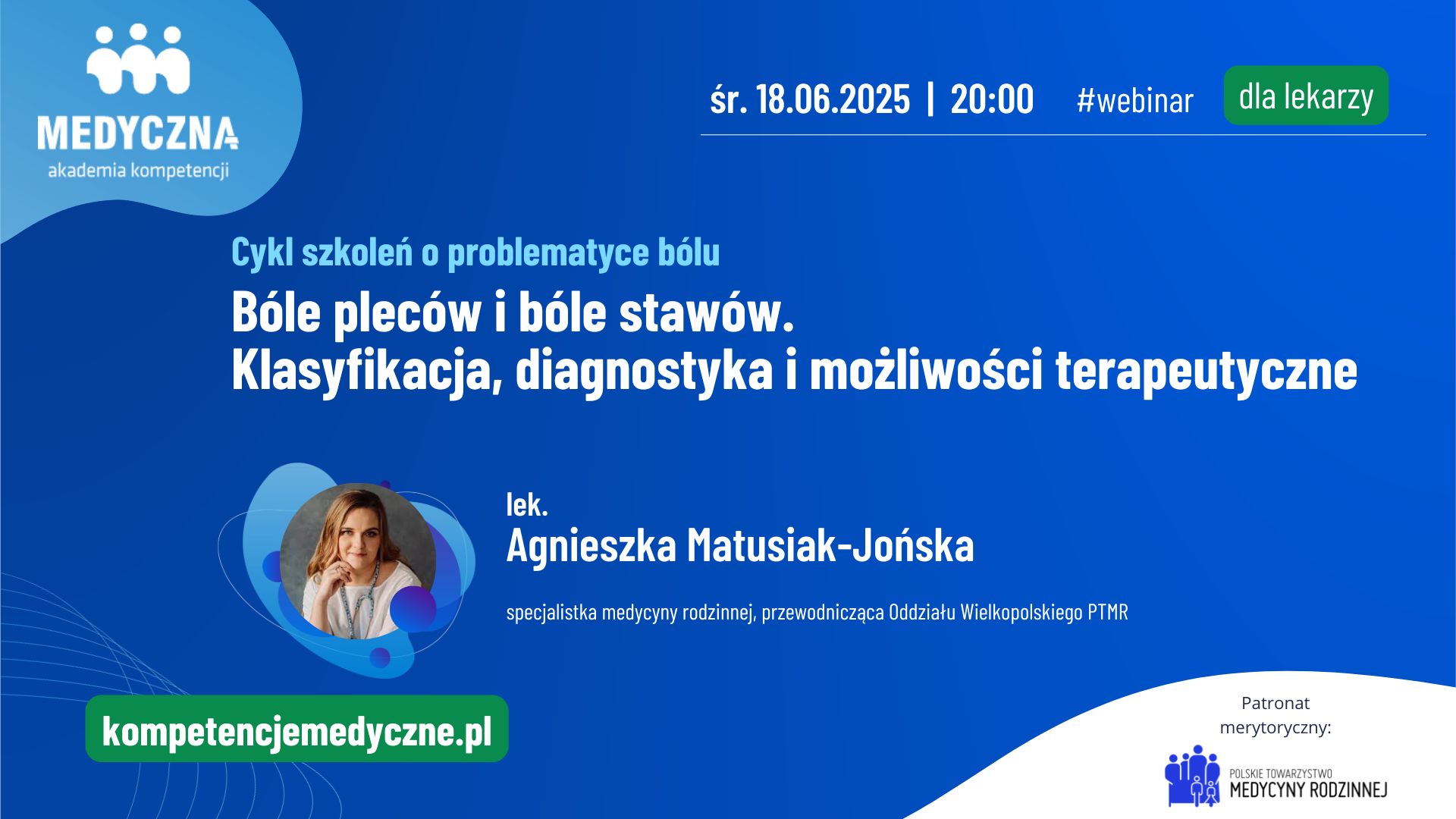 MEDYCZNA
akademia kompetencji

śr. 18.06.2025 | 20:00 #webinar dla lekarzy

Cykl szkoleń o problematyce bólu

Bóle pleców i bóle stawów.
Klasyfikacja, diagnostyka i możliwości terapeutyczne

lek.
Agnieszka Matusiak-Jońska

specjalistka medycyny rodzinnej, przewodnicząca Oddziału Wielkopolskiego PTMR

kompetencjemedyczne.pl

Patronat merytoryczny:

POLSKIE TOWARZYSTWO
MEDYCYNY RODZINNEJ